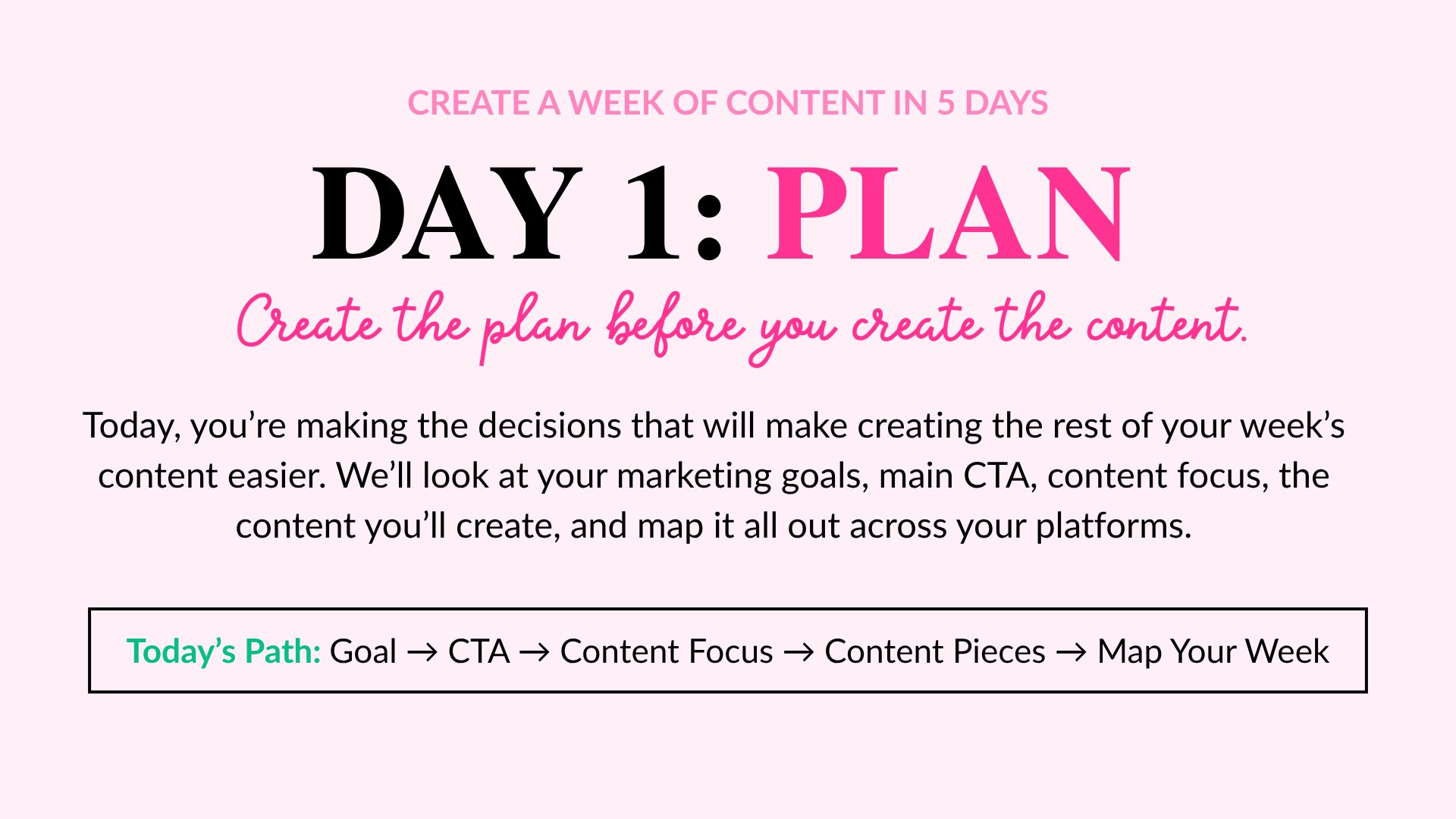 CREATE A WEEK OF CONTENT IN 5 DAYS

DAY 1: PLAN

Create the plan before you create the content.

Today, you're making the decisions that will make creating the rest of your week's content easier. We'll look at your marketing goals, main CTA, content focus, the content you'll create, and map it all out across your platforms.

Today's Path: Goal → CTA → Content Focus → Content Pieces → Map Your Week